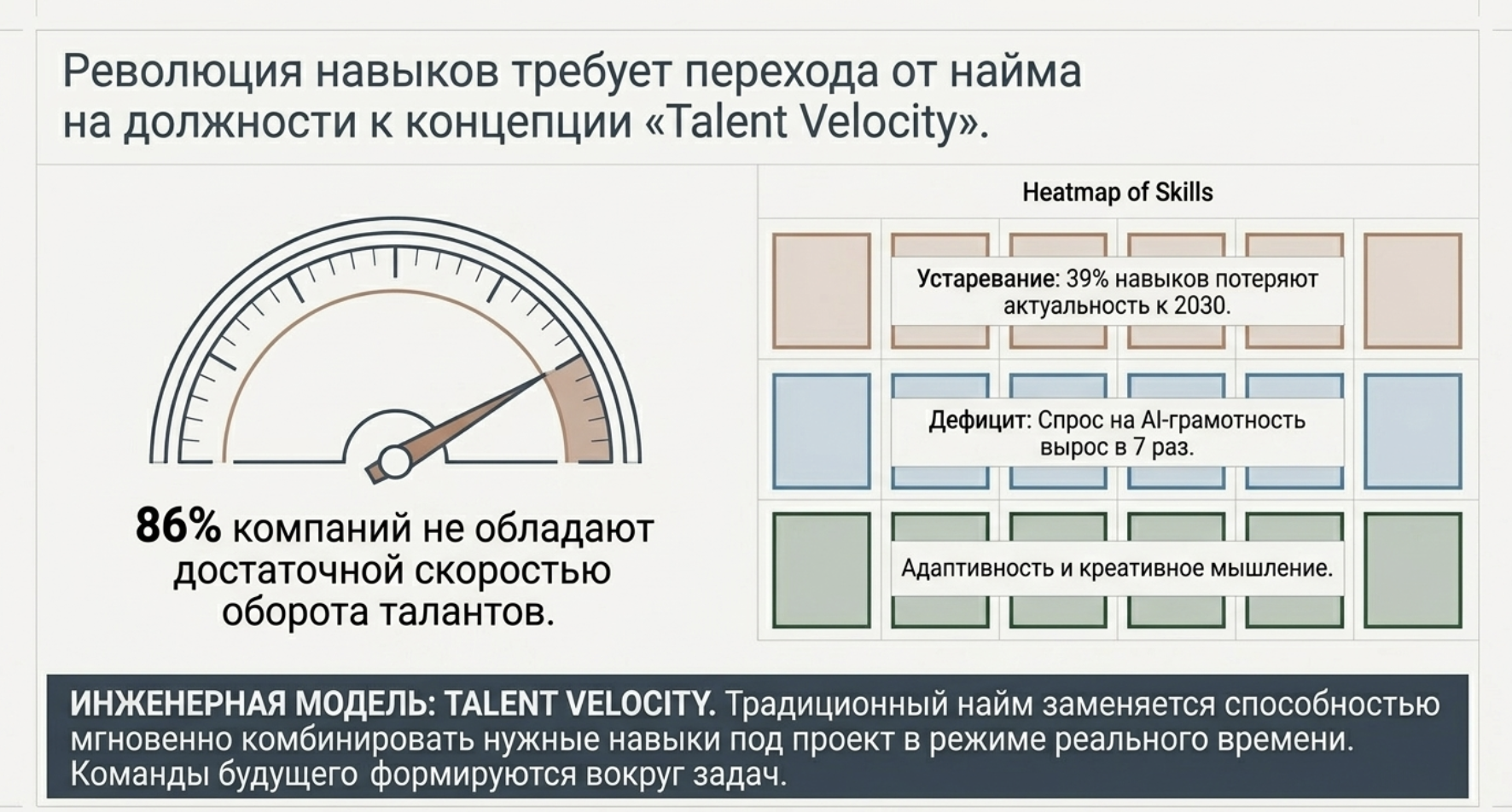 Революция навыков требует перехода от найма на должности к концепции «Talent Velocity».

86% компаний не обладают достаточной скоростью оборота талантов.

Heatmap of Skills

Устаревание: 39% навыков потеряют актуальность к 2030.

Дефицит: Спрос на AI-грамотность вырос в 7 раз.

Адаптивность и креативное мышление.

ИНЖЕНЕРНАЯ МОДЕЛЬ: TALENT VELOCITY. Традиционный найм заменяется способностью мгновенно комбинировать нужные навыки под проект в режиме реального времени. Команды будущего формируются вокруг задач.